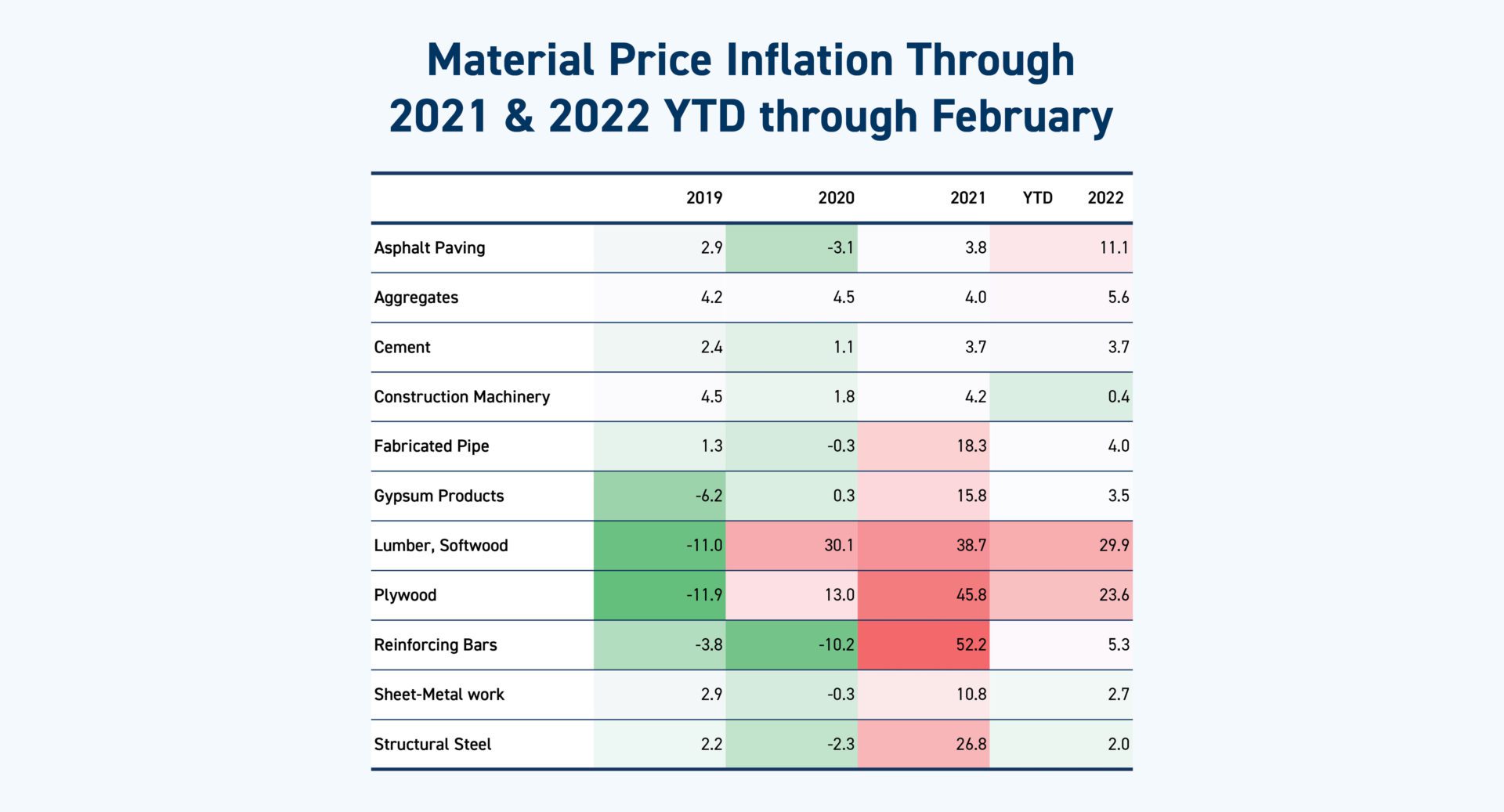 Material Price Inflation Through 2021 & 2022 YTD through February

| | 2019 | 2020 | 2021 | YTD 2022 |
|---|---|---|---|---|
| Asphalt Paving | 2.9 | -3.1 | 3.8 | 11.1 |
| Aggregates | 4.2 | 4.5 | 4.0 | 5.6 |
| Cement | 2.4 | 1.1 | 3.7 | 3.7 |
| Construction Machinery | 4.5 | 1.8 | 4.2 | 0.4 |
| Fabricated Pipe | 1.3 | -0.3 | 18.3 | 4.0 |
| Gypsum Products | -6.2 | 0.3 | 15.8 | 3.5 |
| Lumber, Softwood | -11.0 | 30.1 | 38.7 | 29.9 |
| Plywood | -11.9 | 13.0 | 45.8 | 23.6 |
| Reinforcing Bars | -3.8 | -10.2 | 52.2 | 5.3 |
| Sheet-Metal work | 2.9 | -0.3 | 10.8 | 2.7 |
| Structural Steel | 2.2 | -2.3 | 26.8 | 2.0 |